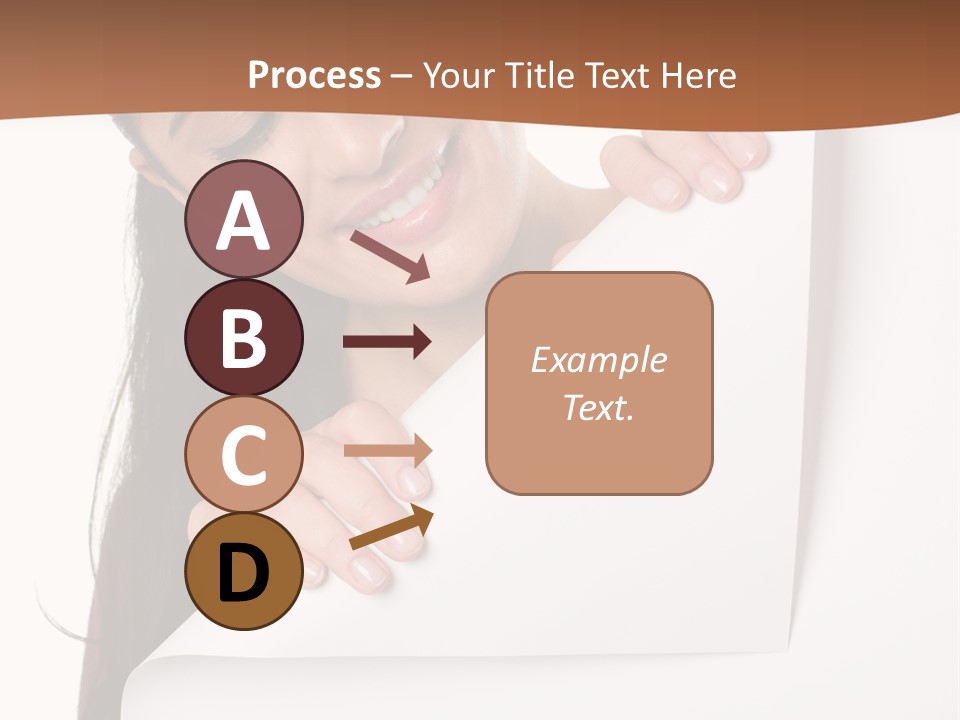 Process – Your Title Text Here

A

B

C

D

Example Text.